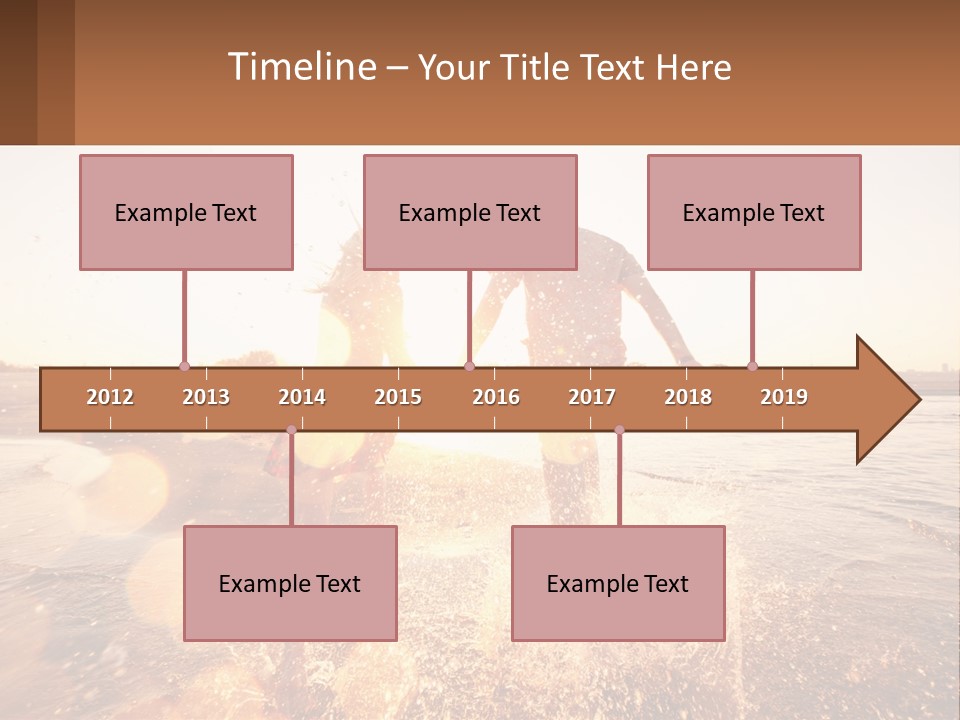 Timeline – Your Title Text Here

Example Text

Example Text

Example Text

2012 2013 2014 2015 2016 2017 2018 2019

Example Text

Example Text